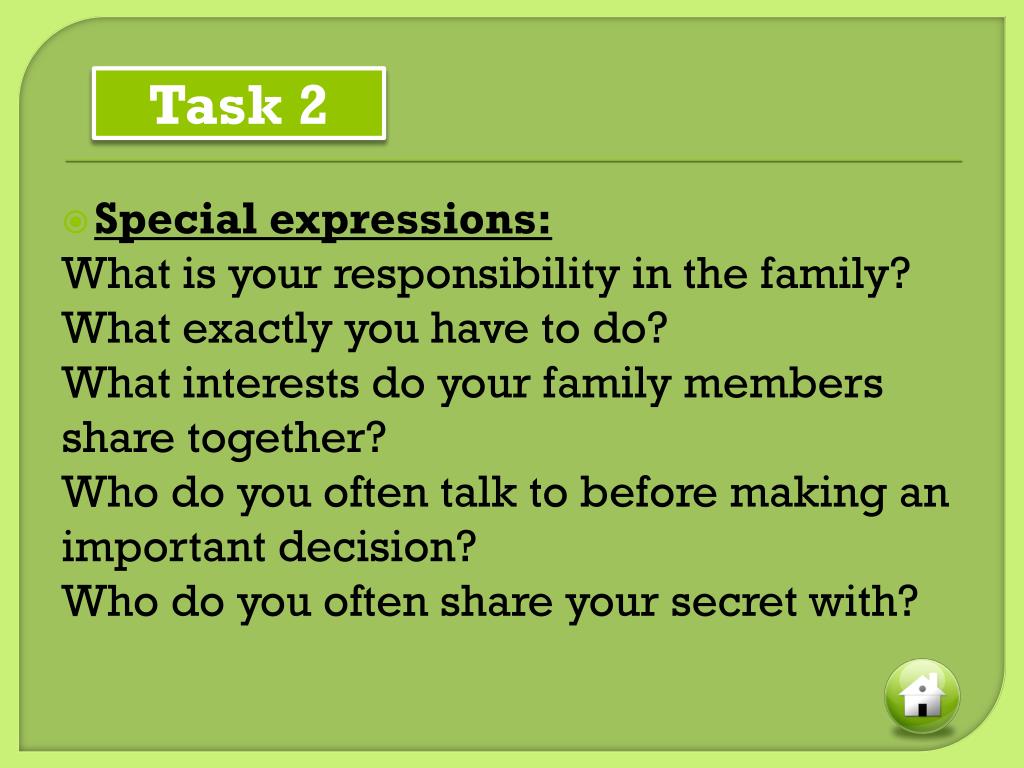 Task 2

Special expressions:
What is your responsibility in the family?
What exactly you have to do?
What interests do your family members share together?
Who do you often talk to before making an important decision?
Who do you often share your secret with?